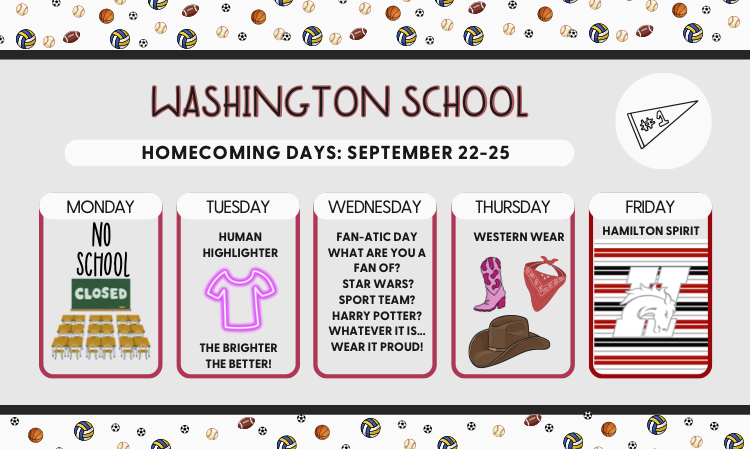 WASHINGTON SCHOOL

#1

HOMECOMING DAYS: SEPTEMBER 22-25

MONDAY
NO SCHOOL
CLOSED

TUESDAY
HUMAN HIGHLIGHTER
THE BRIGHTER THE BETTER!

WEDNESDAY
FAN-ATIC DAY
WHAT ARE YOU A FAN OF?
STAR WARS?
SPORT TEAM?
HARRY POTTER?
WHATEVER IT IS...
WEAR IT PROUD!

THURSDAY
WESTERN WEAR

FRIDAY
HAMILTON SPIRIT
H